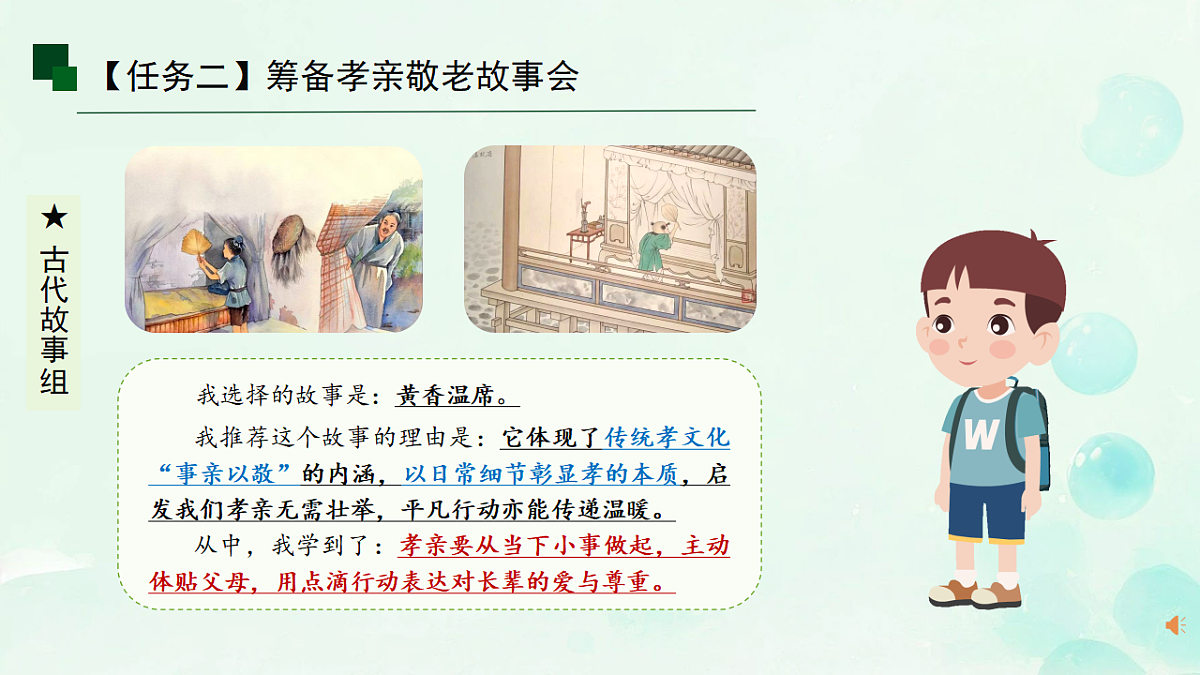 【任务二】筹备孝亲敬老故事会

★ 古代故事组

我选择的故事是：黄香温席。

我推荐这个故事的理由是：它体现了传统孝文化“事亲以敬”的内涵，以日常细节彰显孝的本质，启发我们孝亲无需壮举，平凡行动亦能传递温暖。

从中，我学到了：孝亲要从当下小事做起，主动体贴父母，用点滴行动表达对长辈的爱与尊重。

W